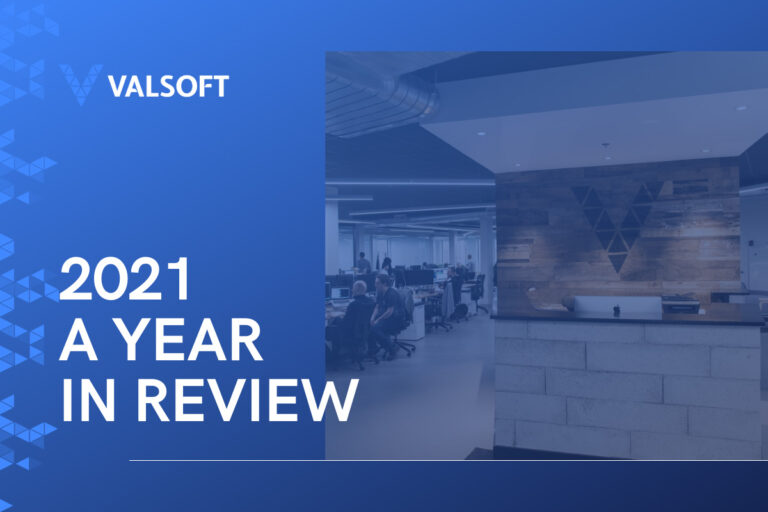 VALSOFT

2021
A YEAR
IN REVIEW